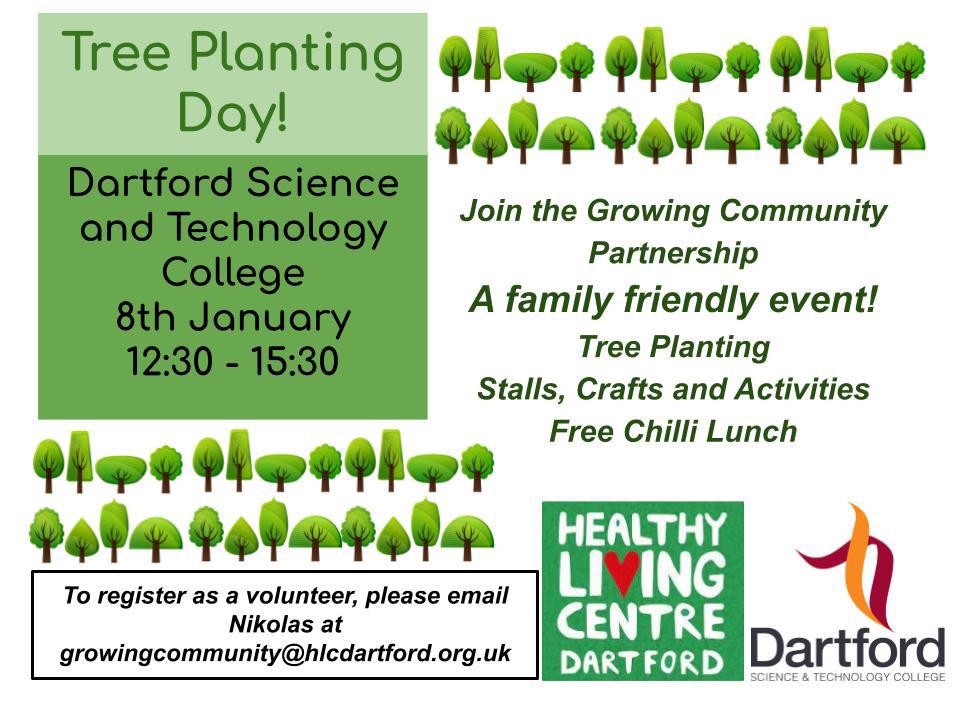 Tree Planting Day!

Dartford Science and Technology College
8th January
12:30 - 15:30

Join the Growing Community Partnership

A family friendly event!

Tree Planting
Stalls, Crafts and Activities
Free Chilli Lunch

To register as a volunteer, please email Nikolas at growingcommunity@hlcdartford.org.uk

HEALTHY LIVING CENTRE DARTFORD

Dartford
SCIENCE & TECHNOLOGY COLLEGE